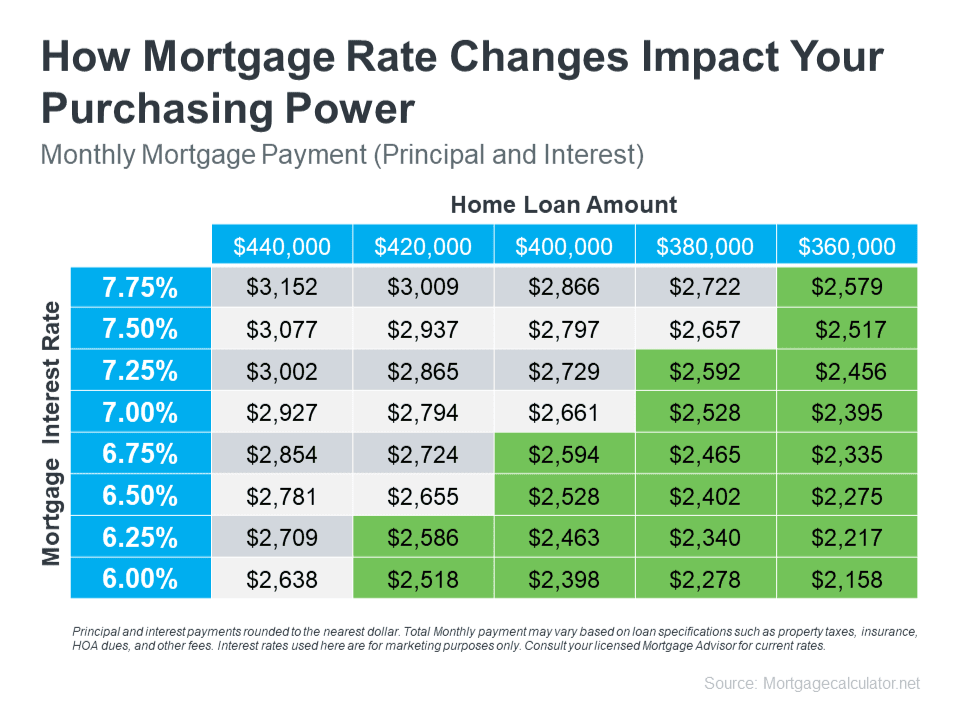 How Mortgage Rate Changes Impact Your Purchasing Power

Monthly Mortgage Payment (Principal and Interest)

Home Loan Amount

Mortgage Interest Rate

| | $440,000 | $420,000 | $400,000 | $380,000 | $360,000 |
|---|---|---|---|---|---|
| 7.75% | $3,152 | $3,009 | $2,866 | $2,722 | $2,579 |
| 7.50% | $3,077 | $2,937 | $2,797 | $2,657 | $2,517 |
| 7.25% | $3,002 | $2,865 | $2,729 | $2,592 | $2,456 |
| 7.00% | $2,927 | $2,794 | $2,661 | $2,528 | $2,395 |
| 6.75% | $2,854 | $2,724 | $2,594 | $2,465 | $2,335 |
| 6.50% | $2,781 | $2,655 | $2,528 | $2,402 | $2,275 |
| 6.25% | $2,709 | $2,586 | $2,463 | $2,340 | $2,217 |
| 6.00% | $2,638 | $2,518 | $2,398 | $2,278 | $2,158 |

Principal and interest payments rounded to the nearest dollar. Total Monthly payment may vary based on loan specifications such as property taxes, insurance, HOA dues, and other fees. Interest rates used here are for marketing purposes only. Consult your licensed Mortgage Advisor for current rates.

Source: Mortgagecalculator.net